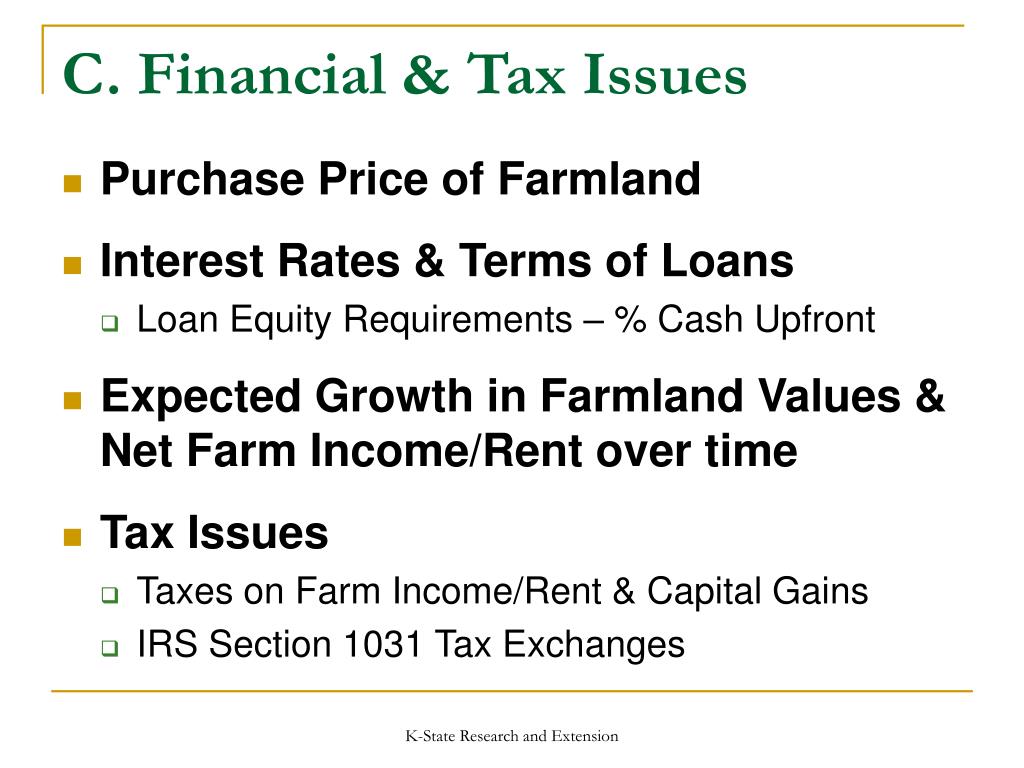 C. Financial & Tax Issues

Purchase Price of Farmland

Interest Rates & Terms of Loans

Loan Equity Requirements – % Cash Upfront

Expected Growth in Farmland Values & Net Farm Income/Rent over time

Tax Issues

Taxes on Farm Income/Rent & Capital Gains

IRS Section 1031 Tax Exchanges

K-State Research and Extension